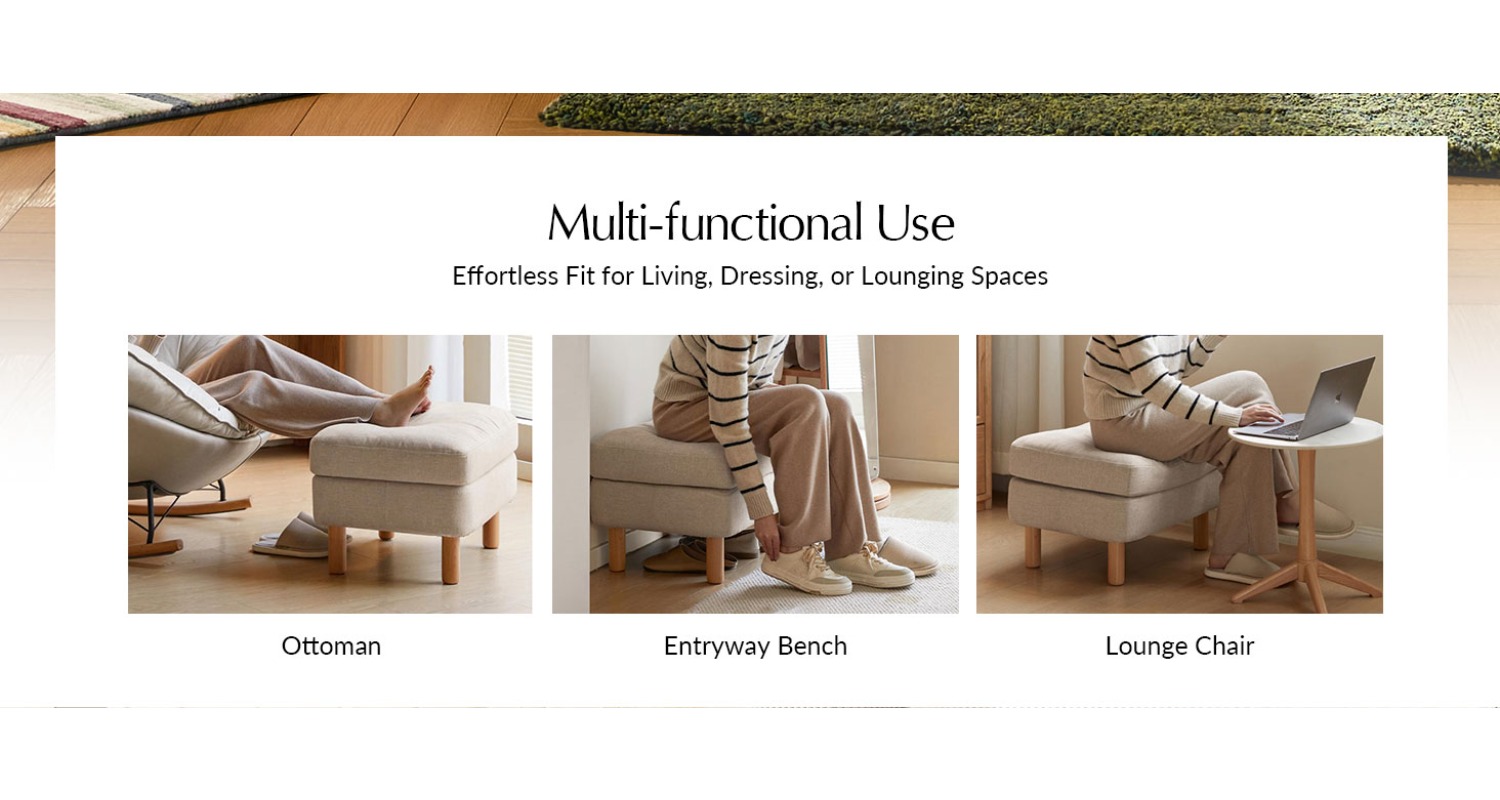 Multi-functional Use

Effortless Fit for Living, Dressing, or Lounging Spaces

Ottoman

Entryway Bench

Lounge Chair